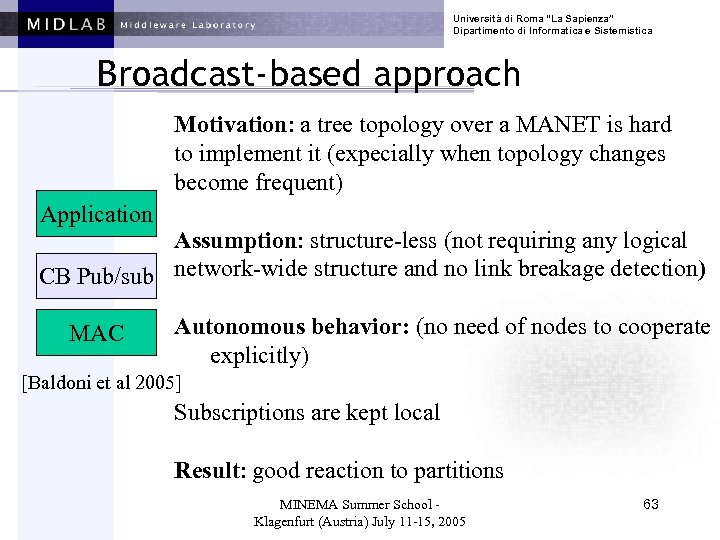 MIDLAB Middleware Laboratory

Università di Roma "La Sapienza"
Dipartimento di Informatica e Sistemistica

Broadcast-based approach

Application

CB Pub/sub

MAC

[Baldoni et al 2005]

Motivation: a tree topology over a MANET is hard to implement it (expecially when topology changes become frequent)

Assumption: structure-less (not requiring any logical network-wide structure and no link breakage detection)

Autonomous behavior: (no need of nodes to cooperate explicitly)

Subscriptions are kept local

Result: good reaction to partitions

MINEMA Summer School - Klagenfurt (Austria) July 11-15, 2005

63